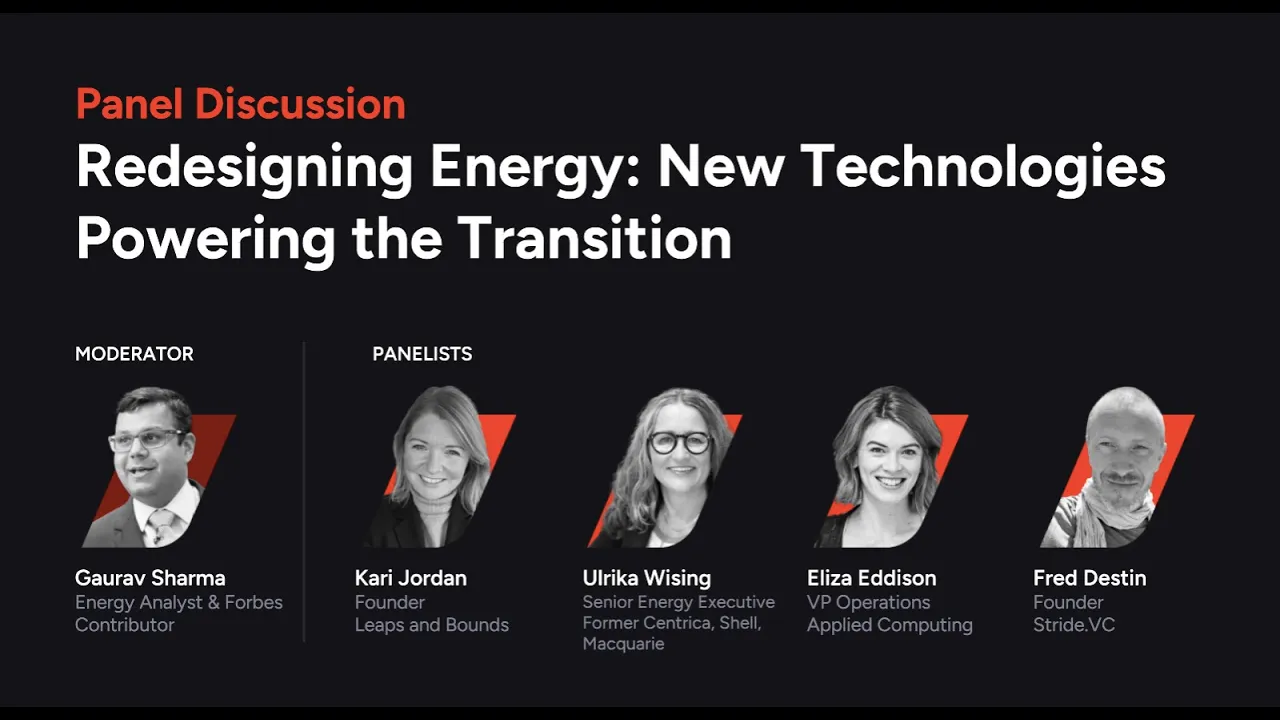 Panel Discussion
Redesigning Energy: New Technologies Powering the Transition

MODERATOR

Gaurav Sharma
Energy Analyst & Forbes Contributor

PANELISTS

Kari Jordan
Founder
Leaps and Bounds

Ulrika Wising
Senior Energy Executive
Former Centrica, Shell, Macquarie

Eliza Eddison
VP Operations
Applied Computing

Fred Destin
Founder
Stride.VC